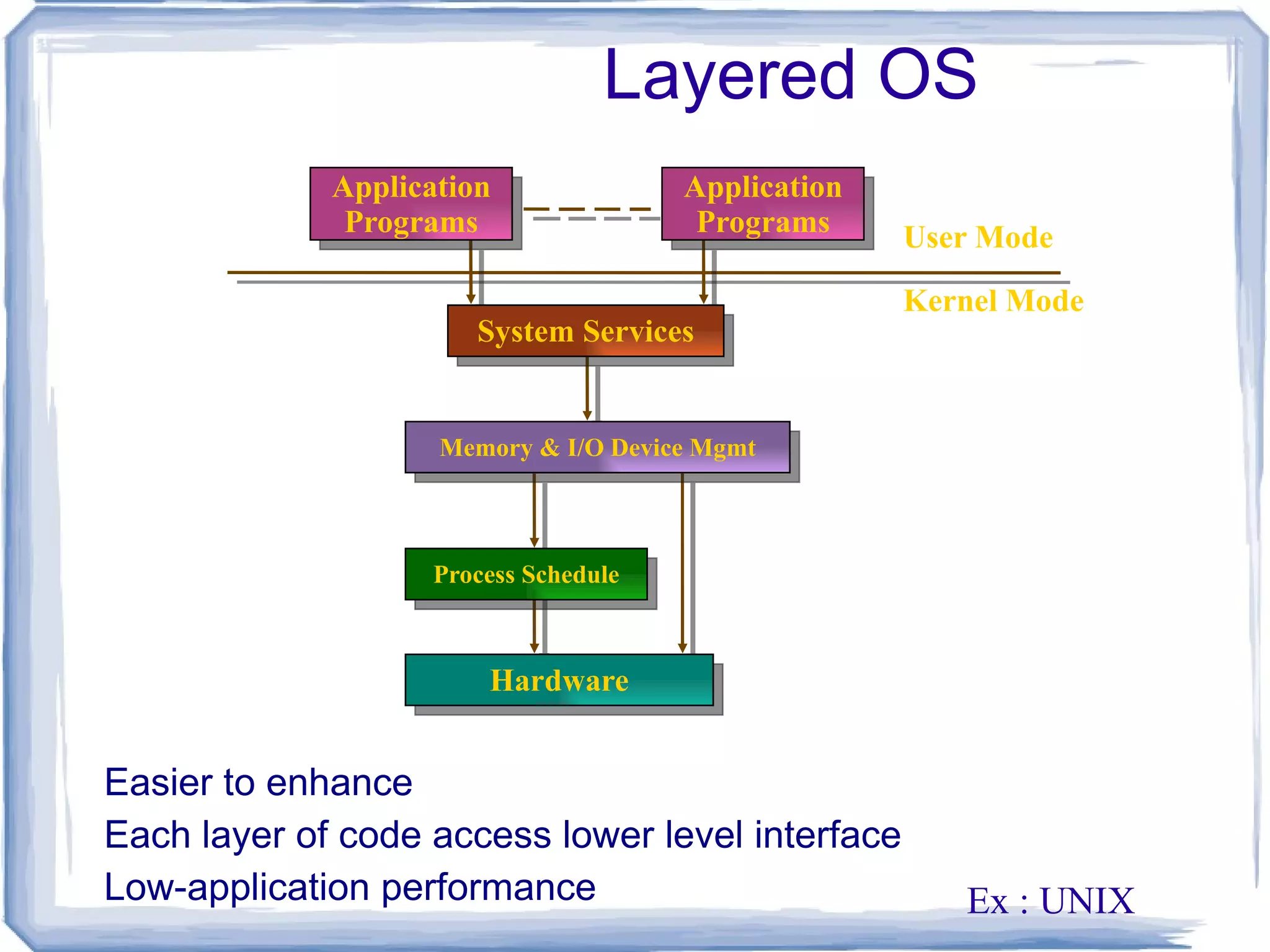 Layered OS

Application Programs

Application Programs

User Mode

Kernel Mode

System Services

Memory & I/O Device Mgmt

Process Schedule

Hardware

Easier to enhance

Each layer of code access lower level interface

Low-application performance

Ex : UNIX